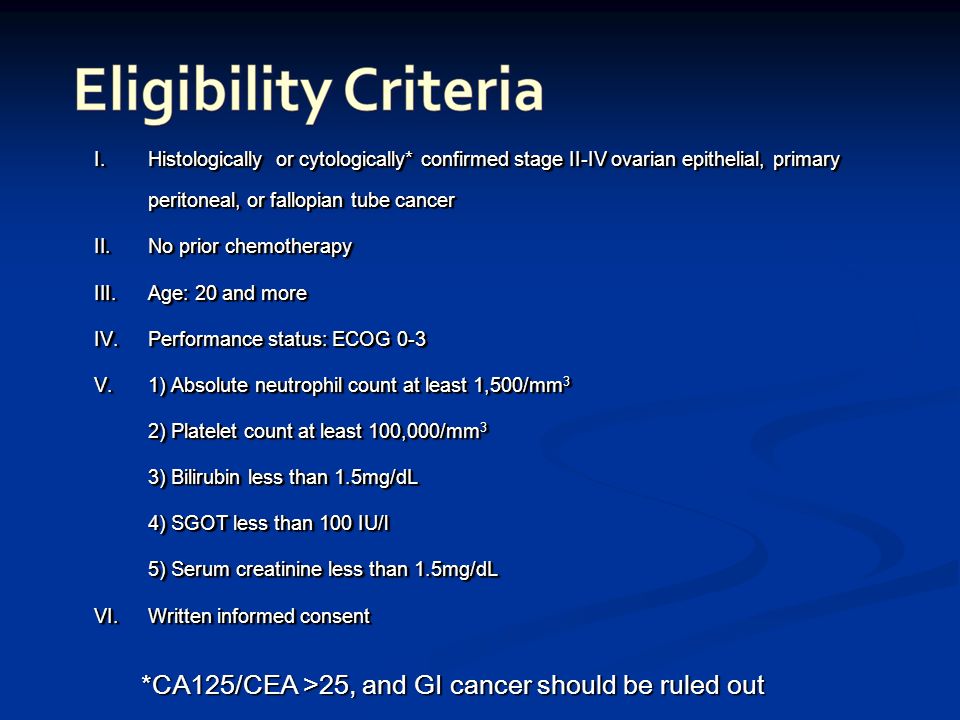 Eligibility Criteria

I. Histologically or cytologically* confirmed stage II-IV ovarian epithelial, primary peritoneal, or fallopian tube cancer

II. No prior chemotherapy

III. Age: 20 and more

IV. Performance status: ECOG 0-3

V. 1) Absolute neutrophil count at least 1,500/mm$^3$

2) Platelet count at least 100,000/mm$^3$

3) Bilirubin less than 1.5mg/dL

4) SGOT less than 100 IU/l

5) Serum creatinine less than 1.5mg/dL

VI. Written informed consent

*CA125/CEA >25, and GI cancer should be ruled out